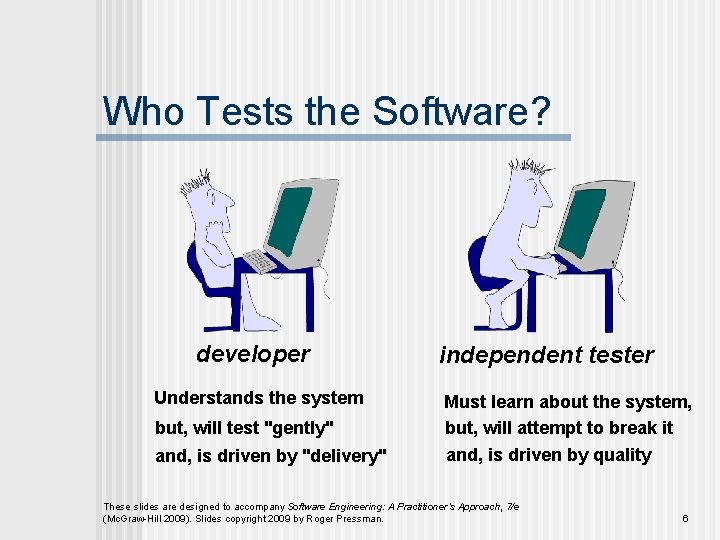 Who Tests the Software?

developer

Understands the system
but, will test "gently"
and, is driven by "delivery"

independent tester

Must learn about the system,
but, will attempt to break it
and, is driven by quality

These slides are designed to accompany Software Engineering: A Practitioner's Approach, 7/e (McGraw-Hill 2009). Slides copyright 2009 by Roger Pressman.

6